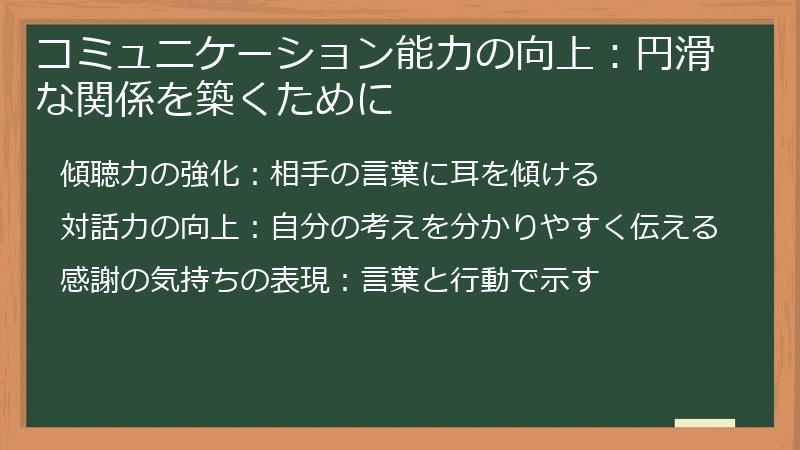 コミュニケーション能力の向上：円滑な関係を築くために

傾聴力の強化：相手の言葉に耳を傾ける

対話力の向上：自分の考えを分かりやすく伝える

感謝の気持ちの表現：言葉と行動で示す